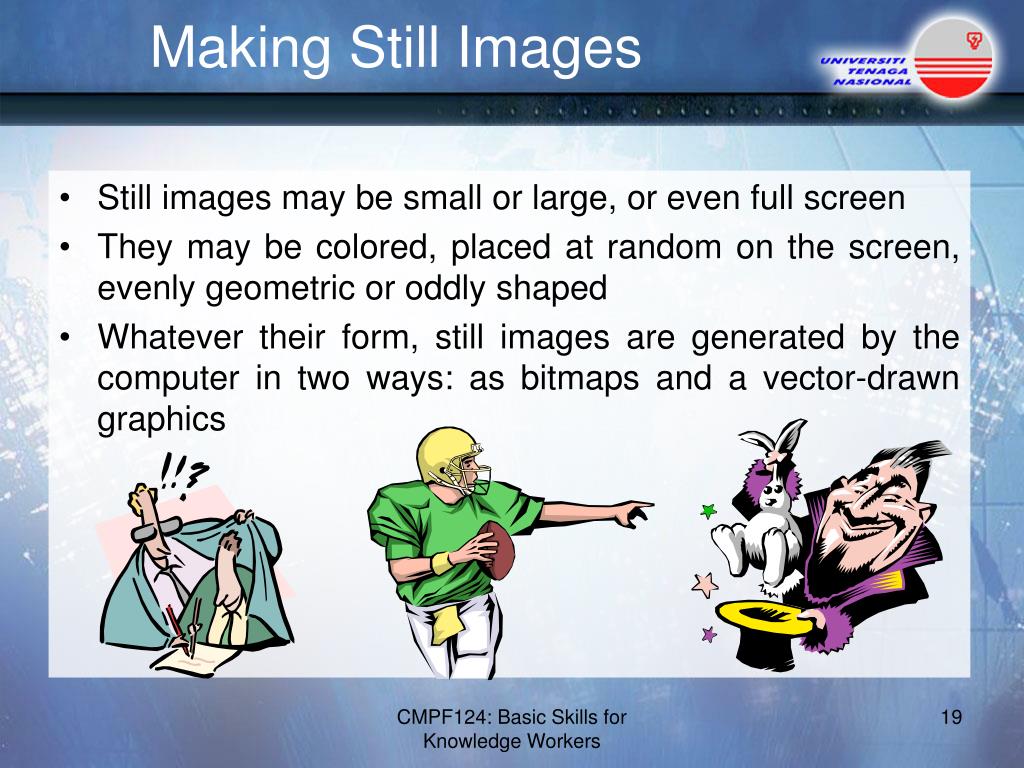 Making Still Images

UNIVERSITI TENAGA NASIONAL

• Still images may be small or large, or even full screen
• They may be colored, placed at random on the screen, evenly geometric or oddly shaped
• Whatever their form, still images are generated by the computer in two ways: as bitmaps and a vector-drawn graphics

!!?

CMPF124: Basic Skills for Knowledge Workers

19